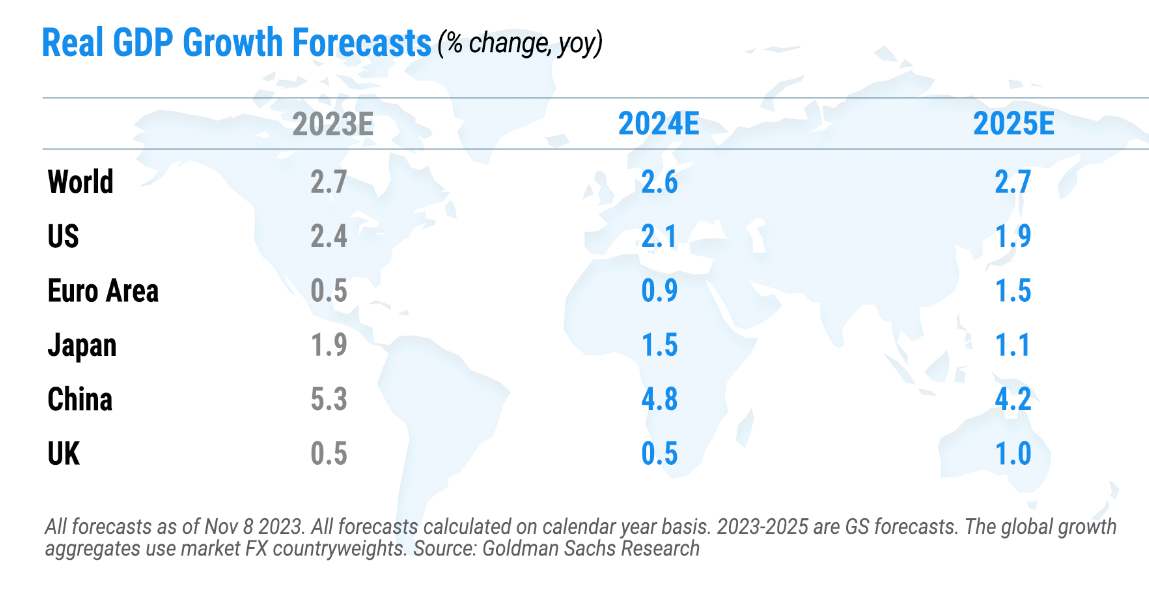 Real GDP Growth Forecasts (% change, yoy)

| | 2023E | 2024E | 2025E |
|---|---|---|---|
| World | 2.7 | 2.6 | 2.7 |
| US | 2.4 | 2.1 | 1.9 |
| Euro Area | 0.5 | 0.9 | 1.5 |
| Japan | 1.9 | 1.5 | 1.1 |
| China | 5.3 | 4.8 | 4.2 |
| UK | 0.5 | 0.5 | 1.0 |

All forecasts as of Nov 8 2023. All forecasts calculated on calendar year basis. 2023-2025 are GS forecasts. The global growth aggregates use market FX countryweights. Source: Goldman Sachs Research